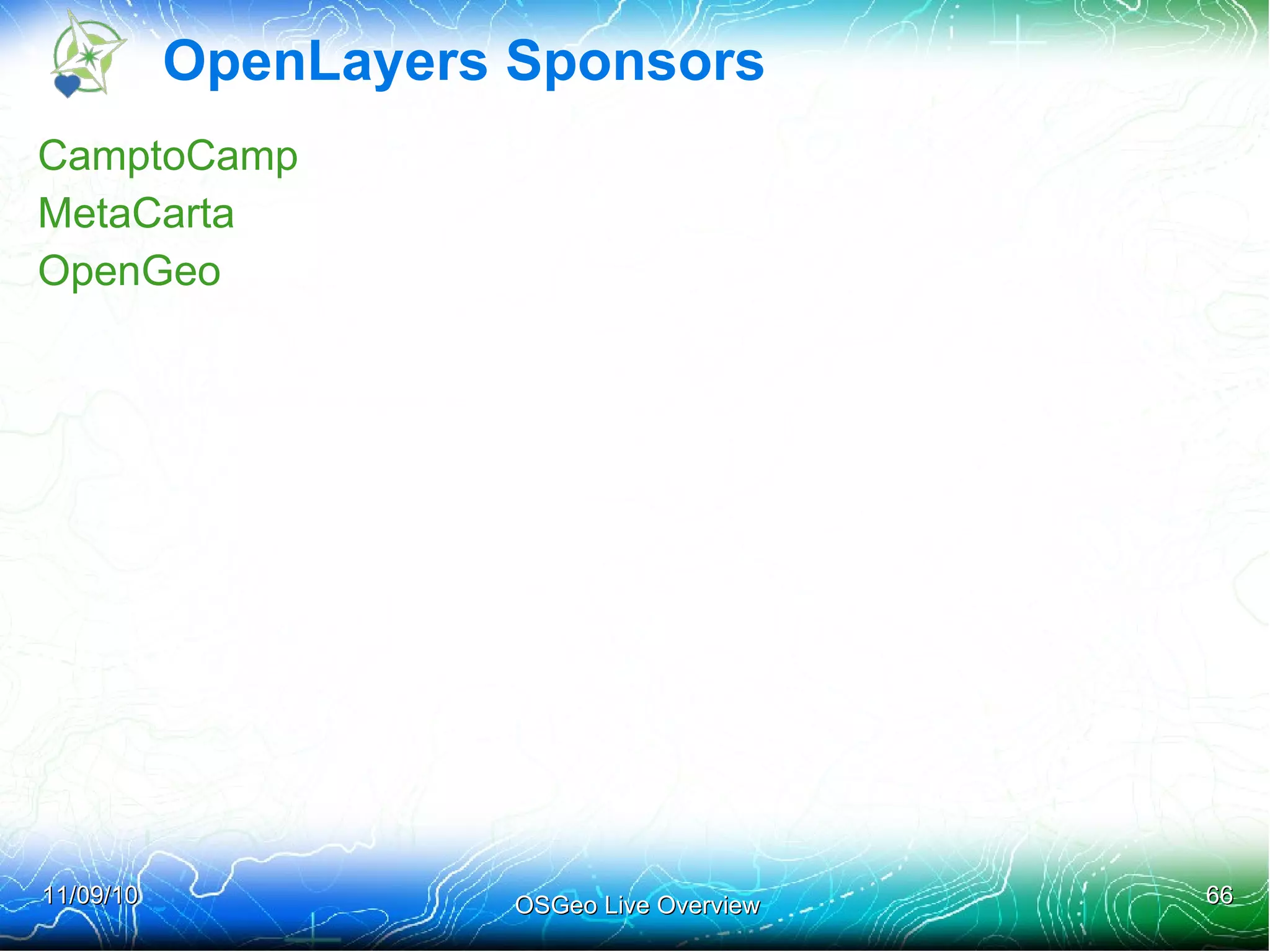 OpenLayers Sponsors

CamptoCamp
MetaCarta
OpenGeo

11/09/10
OSGeo Live Overview
66